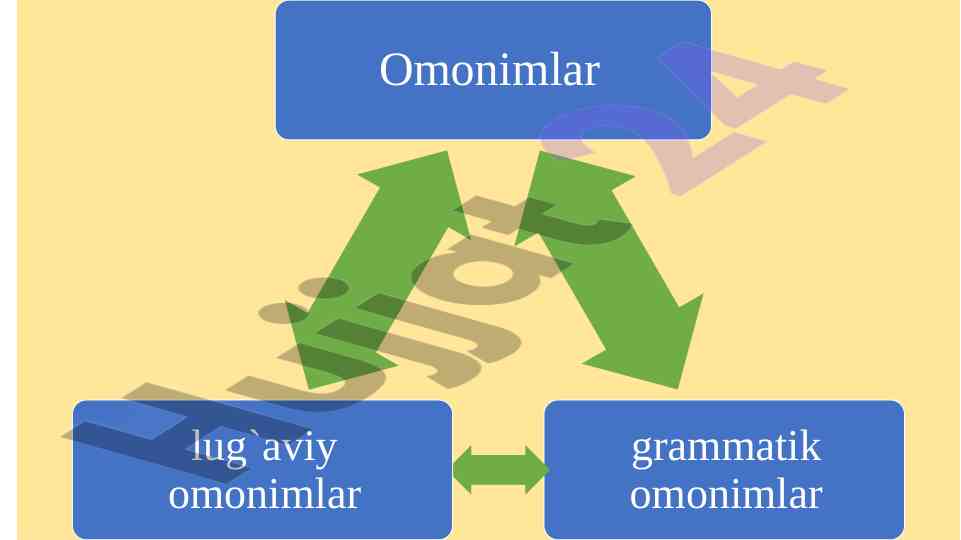 Omonimlar

lug`aviy omonimlar

grammatik omonimlar

Hujjat24